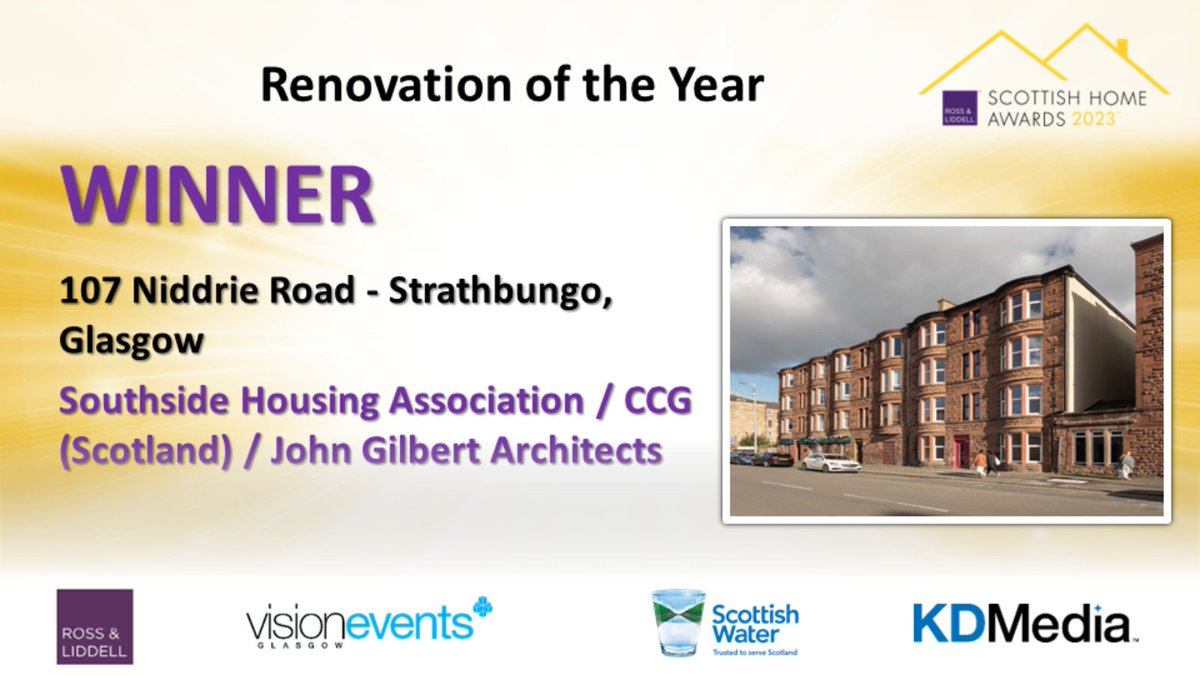 Renovation of the Year

ROSS & LIDDELL SCOTTISH HOME AWARDS 2023

WINNER

107 Niddrie Road - Strathbungo, Glasgow

Southside Housing Association / CCG (Scotland) / John Gilbert Architects

ROSS & LIDDELL

visionevents GLASGOW

Scottish Water Trusted to serve Scotland

KDMedia